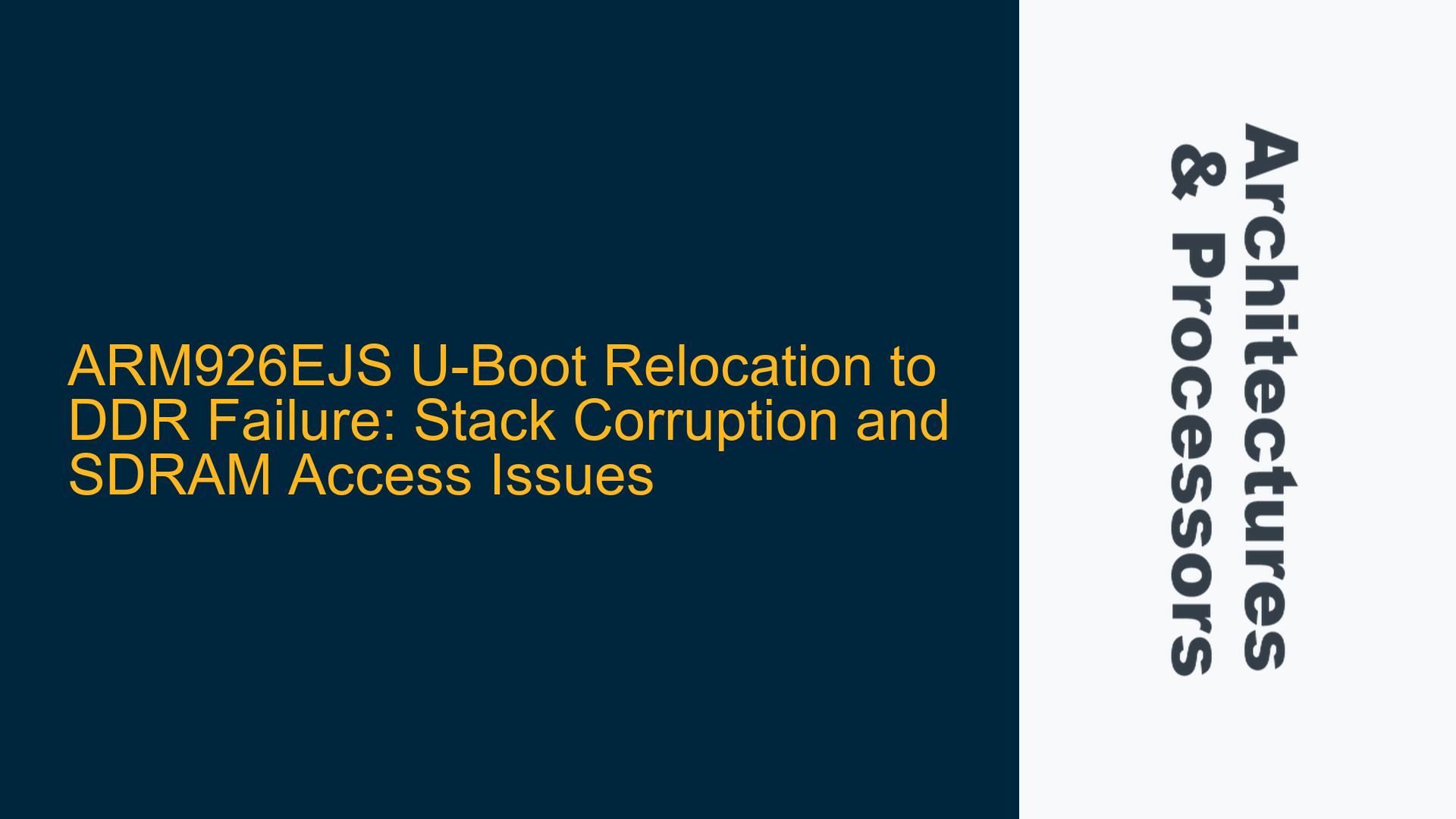 ARM926EJS U-Boot Relocation to DDR Failure: Stack Corruption and SDRAM Access Issues

Architectures & Processors